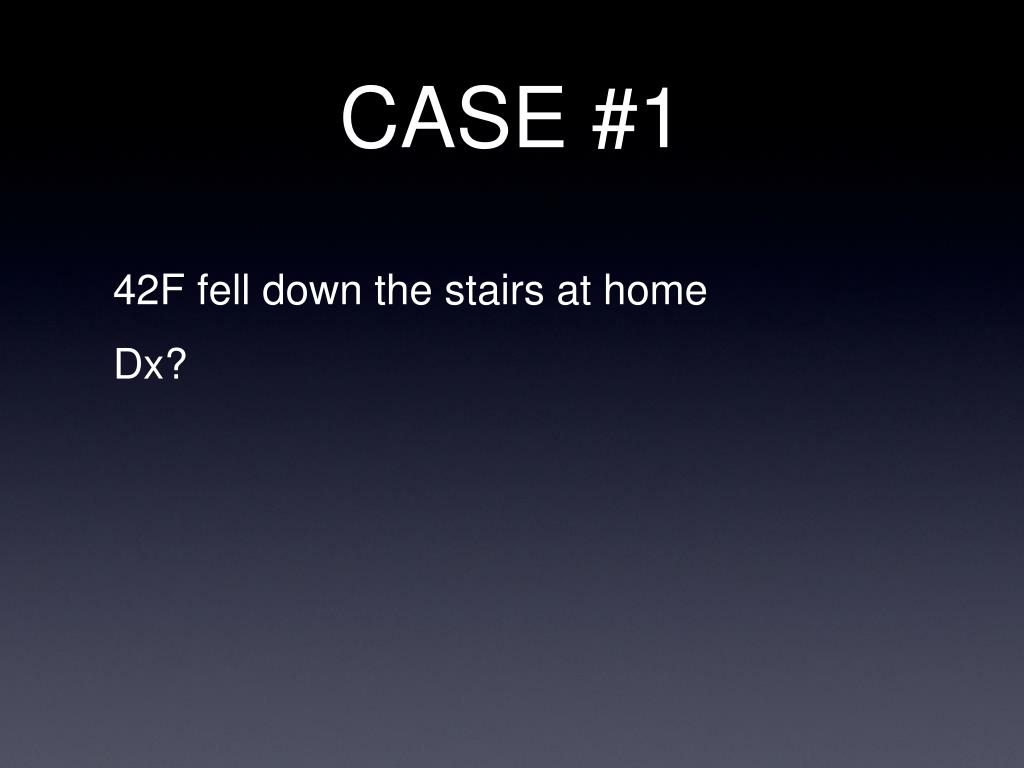 CASE #1

42F fell down the stairs at home

Dx?